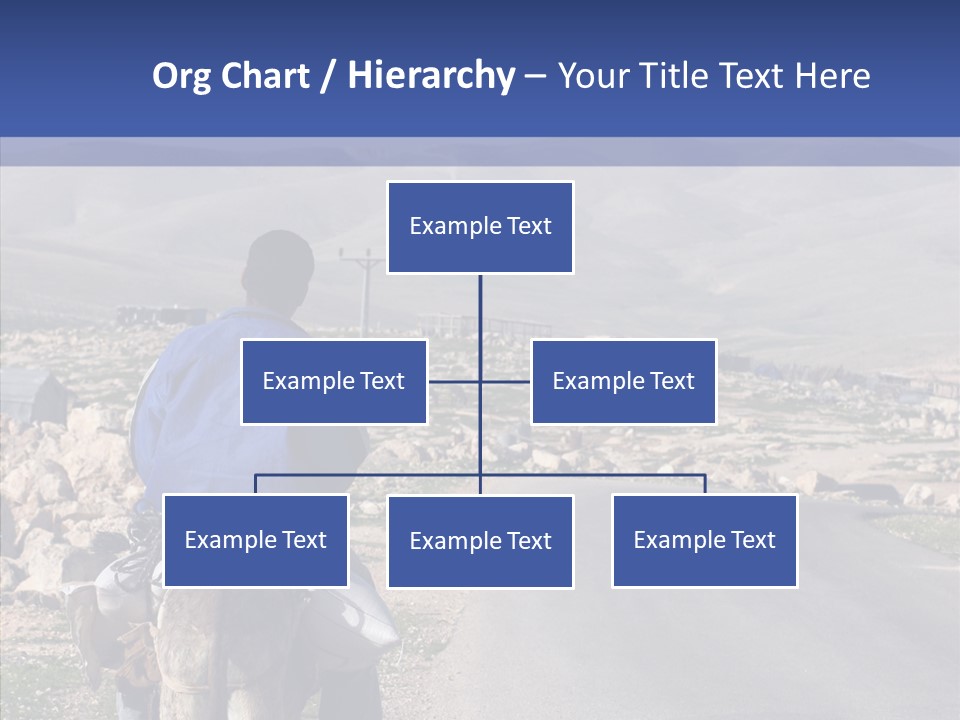 Org Chart / Hierarchy – Your Title Text Here

Example Text

Example Text

Example Text

Example Text

Example Text

Example Text